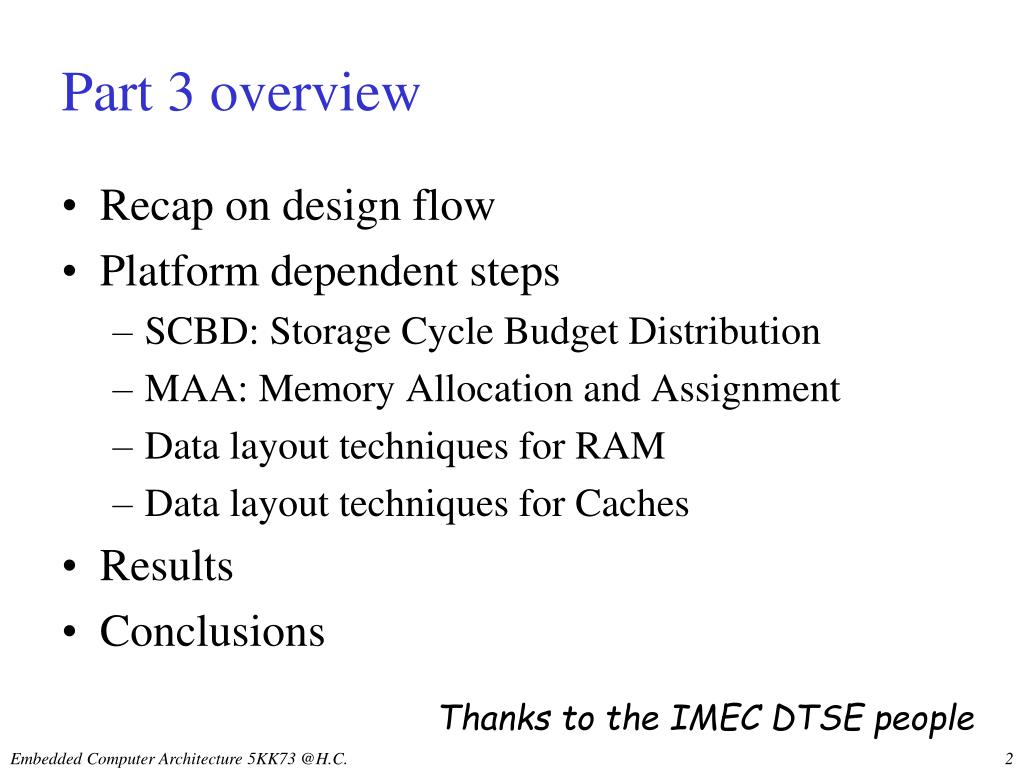 Part 3 overview

• Recap on design flow
• Platform dependent steps
– SCBD: Storage Cycle Budget Distribution
– MAA: Memory Allocation and Assignment
– Data layout techniques for RAM
– Data layout techniques for Caches
• Results
• Conclusions

Thanks to the IMEC DTSE people

Embedded Computer Architecture 5KK73 @H.C.

2